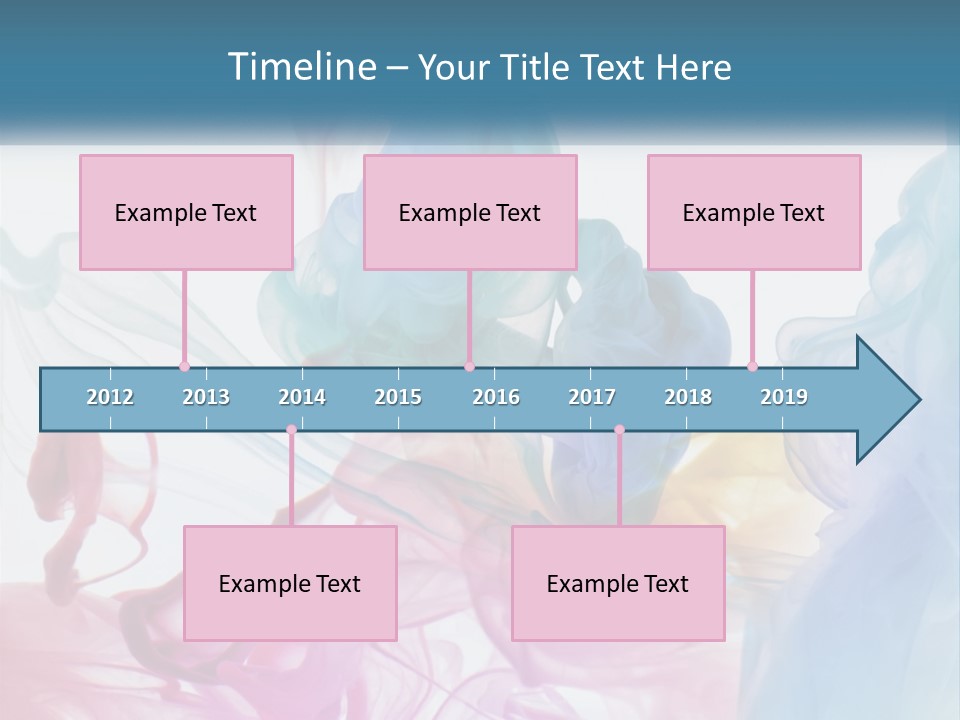 Timeline – Your Title Text Here

Example Text

Example Text

Example Text

2012 2013 2014 2015 2016 2017 2018 2019

Example Text

Example Text